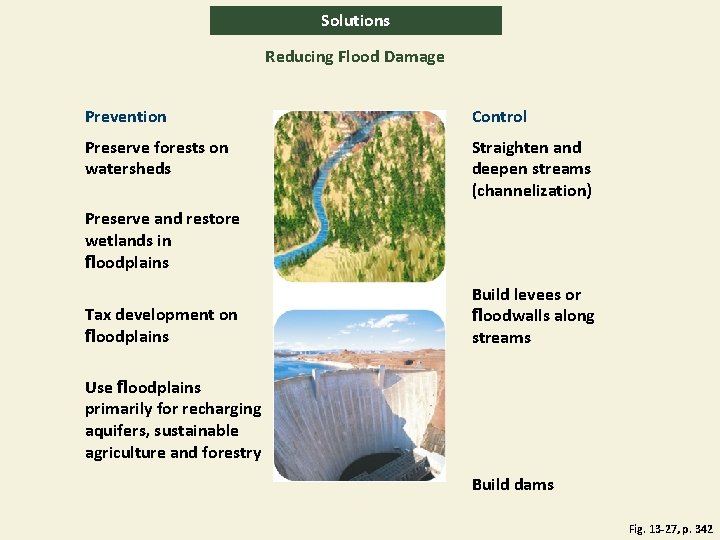 Solutions

Reducing Flood Damage

Prevention

Preserve forests on watersheds

Preserve and restore wetlands in floodplains

Tax development on floodplains

Use floodplains primarily for recharging aquifers, sustainable agriculture and forestry

Control

Straighten and deepen streams (channelization)

Build levees or floodwalls along streams

Build dams

Fig. 13-27, p. 342